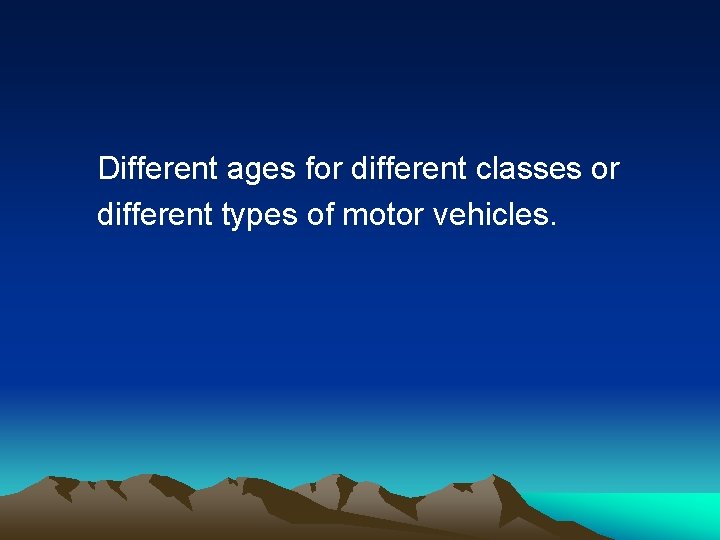 Different ages for different classes or different types of motor vehicles.